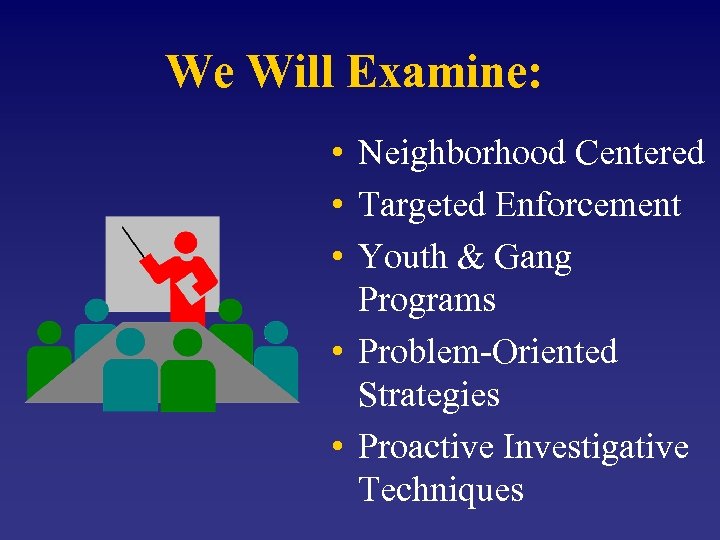 We Will Examine:

• Neighborhood Centered
• Targeted Enforcement
• Youth & Gang Programs
• Problem-Oriented Strategies
• Proactive Investigative Techniques